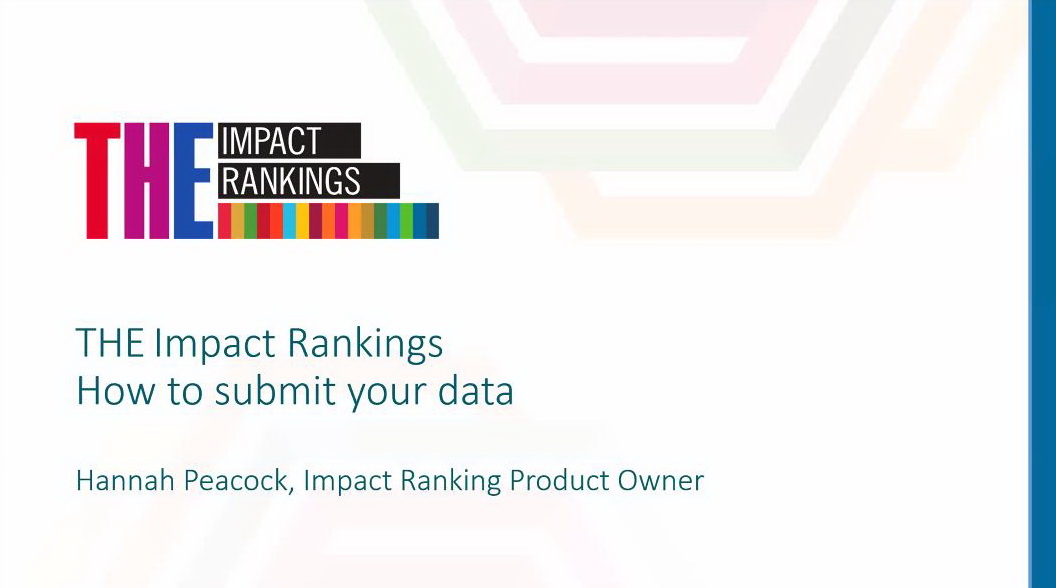 THE IMPACT RANKINGS

THE Impact Rankings
How to submit your data

Hannah Peacock, Impact Ranking Product Owner